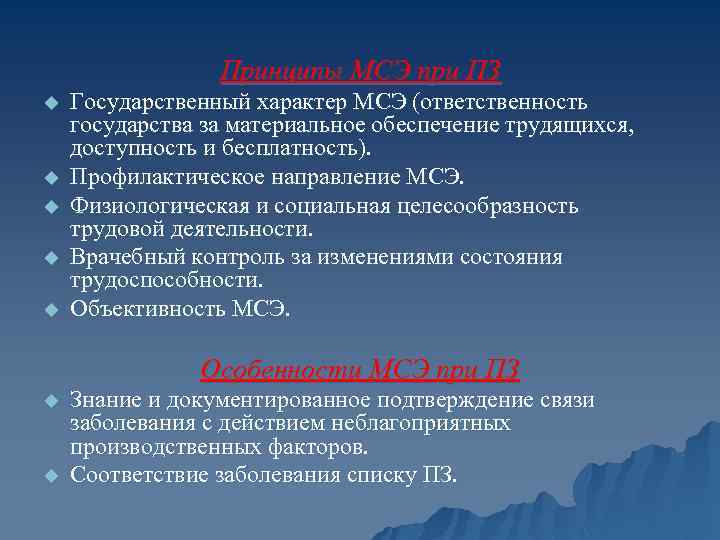 Принципы МСЭ при ПЗ

Государственный характер МСЭ (ответственность государства за материальное обеспечение трудящихся, доступность и бесплатность).

Профилактическое направление МСЭ.

Физиологическая и социальная целесообразность трудовой деятельности.

Врачебный контроль за изменениями состояния трудоспособности.

Объективность МСЭ.

Особенности МСЭ при ПЗ

Знание и документированное подтверждение связи заболевания с действием неблагоприятных производственных факторов.

Соответствие заболевания списку ПЗ.